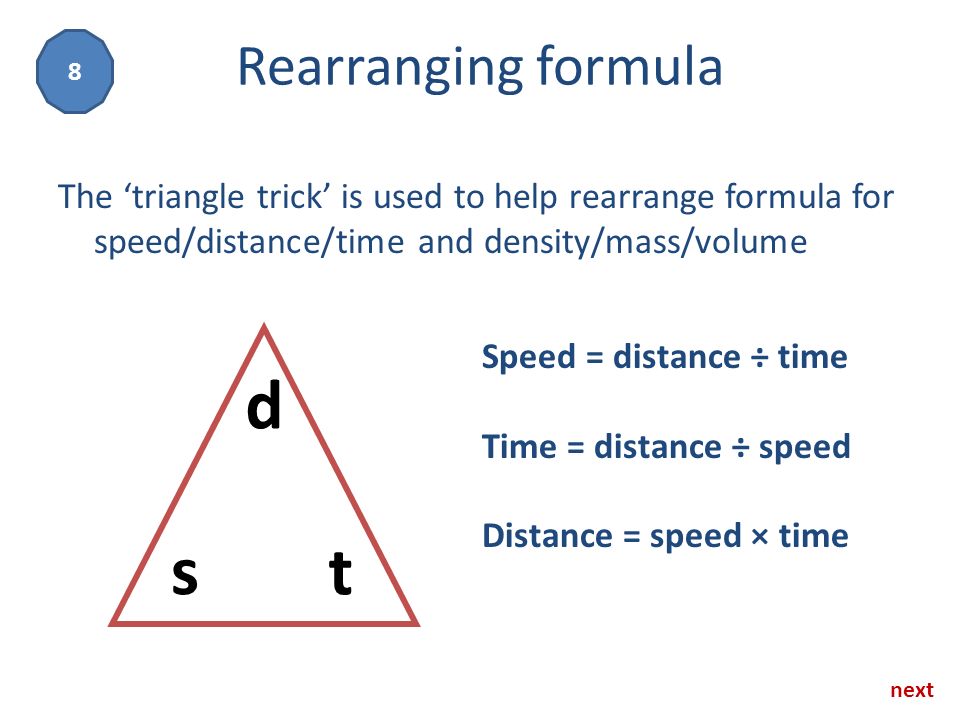 8

Rearranging formula

The ‘triangle trick’ is used to help rearrange formula for speed/distance/time and density/mass/volume

d

s t

Speed = distance ÷ time

Time = distance ÷ speed

Distance = speed × time

next